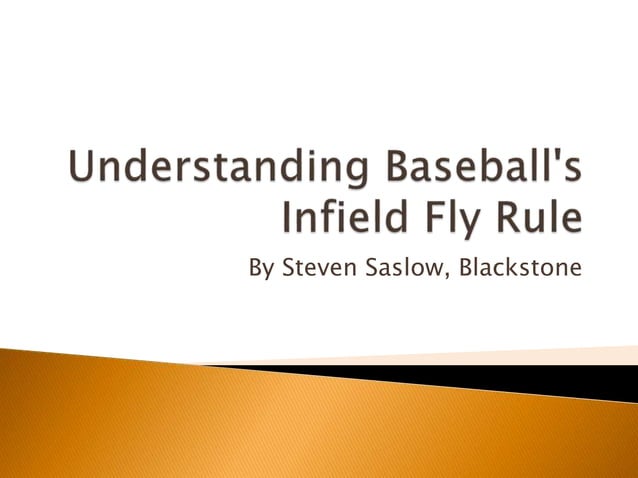 Understanding Baseball's Infield Fly Rule

By Steven Saslow, Blackstone